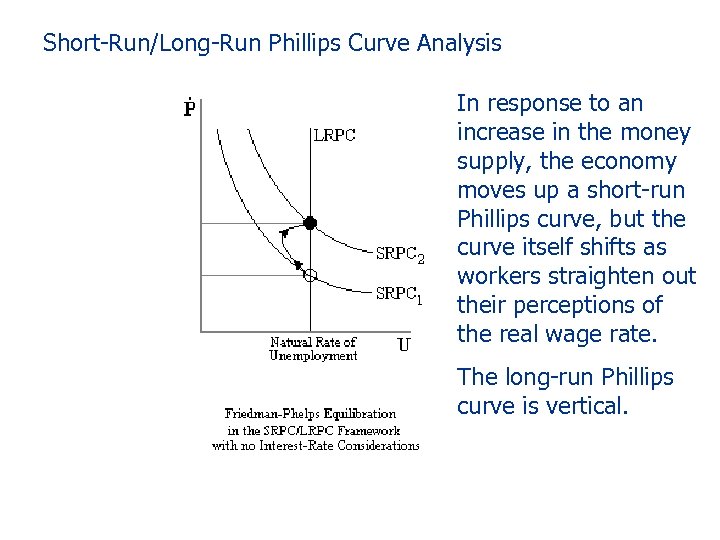 Short-Run/Long-Run Phillips Curve Analysis

$\dot{P}$

LRPC

$SRPC_2$

$SRPC_1$

Natural Rate of Unemployment

U

Friedman-Phelps Equilibration in the SRPC/LRPC Framework with no Interest-Rate Considerations

In response to an increase in the money supply, the economy moves up a short-run Phillips curve, but the curve itself shifts as workers straighten out their perceptions of the real wage rate.

The long-run Phillips curve is vertical.